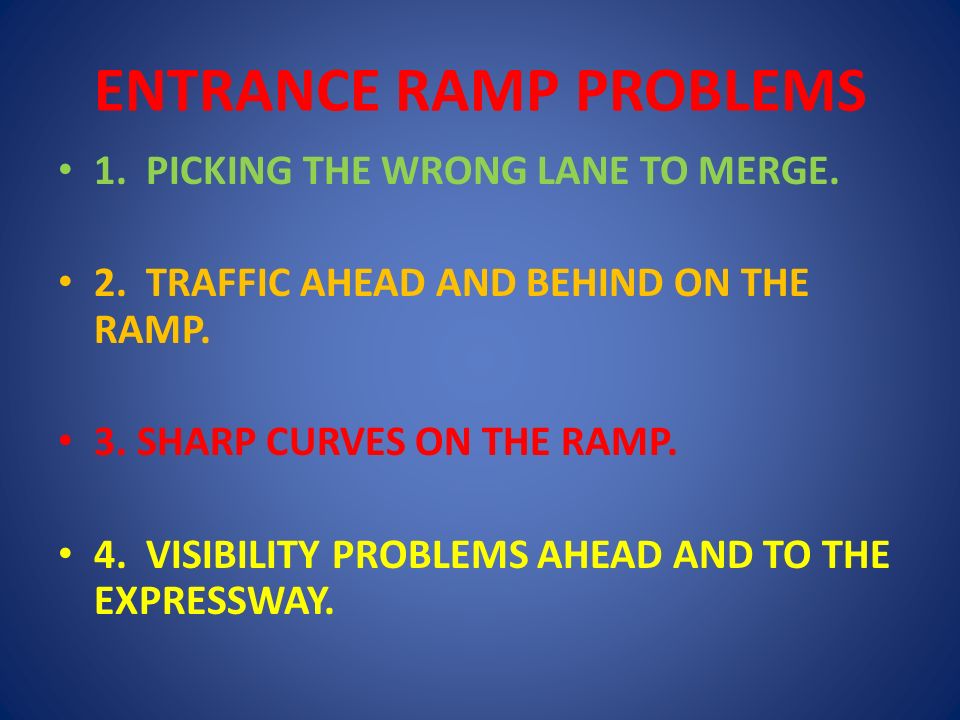 ENTRANCE RAMP PROBLEMS

• 1. PICKING THE WRONG LANE TO MERGE.

• 2. TRAFFIC AHEAD AND BEHIND ON THE RAMP.

• 3. SHARP CURVES ON THE RAMP.

• 4. VISIBILITY PROBLEMS AHEAD AND TO THE EXPRESSWAY.